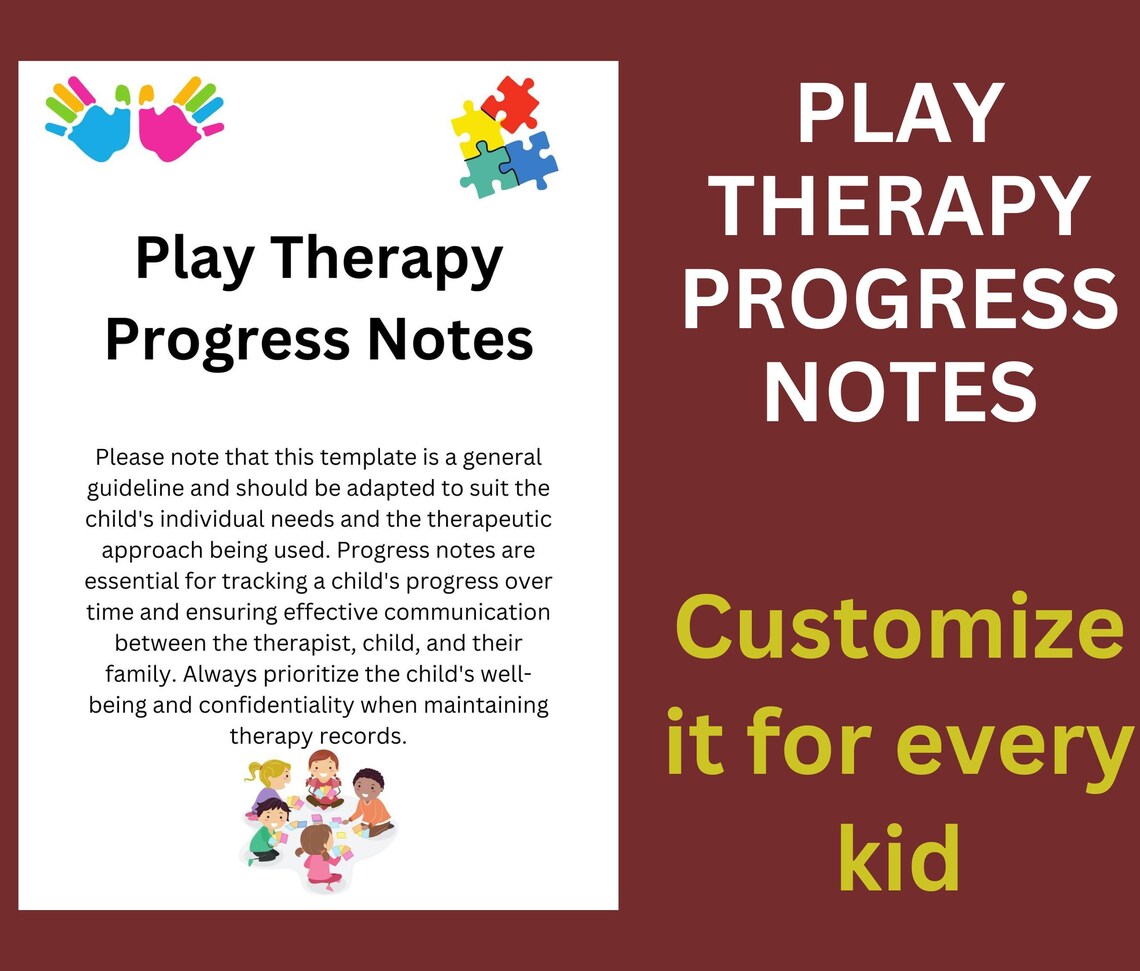 Play Therapy Progress Notes

Please note that this template is a general guideline and should be adapted to suit the child's individual needs and the therapeutic approach being used. Progress notes are essential for tracking a child's progress over time and ensuring effective communication between the therapist, child, and their family. Always prioritize the child's well-being and confidentiality when maintaining therapy records.

PLAY THERAPY PROGRESS NOTES

Customize it for every kid